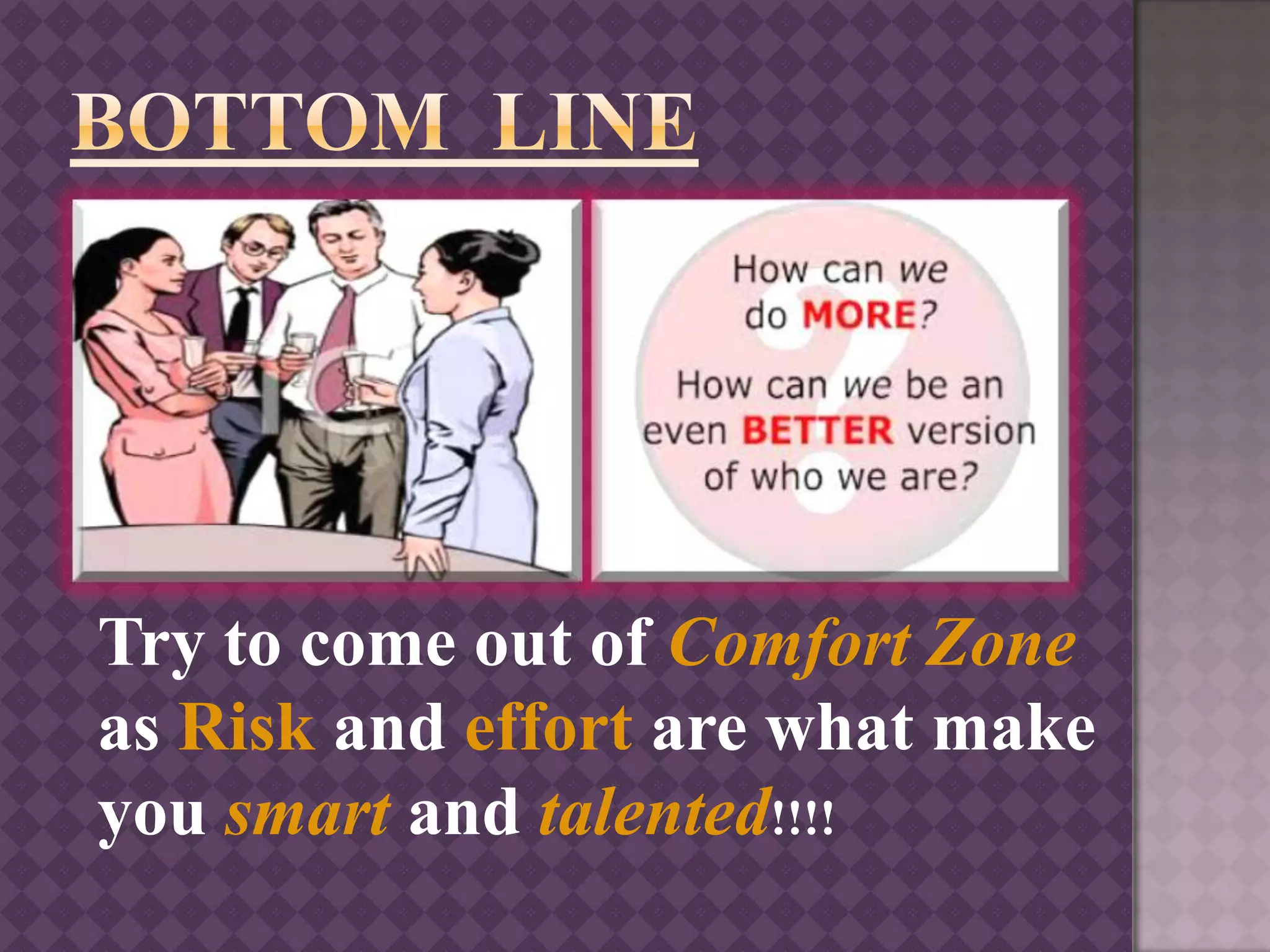 BOTTOM LINE

How can we do MORE?

How can we be an even BETTER version of who we are?

Try to come out of Comfort Zone as Risk and effort are what make you smart and talented!!!!